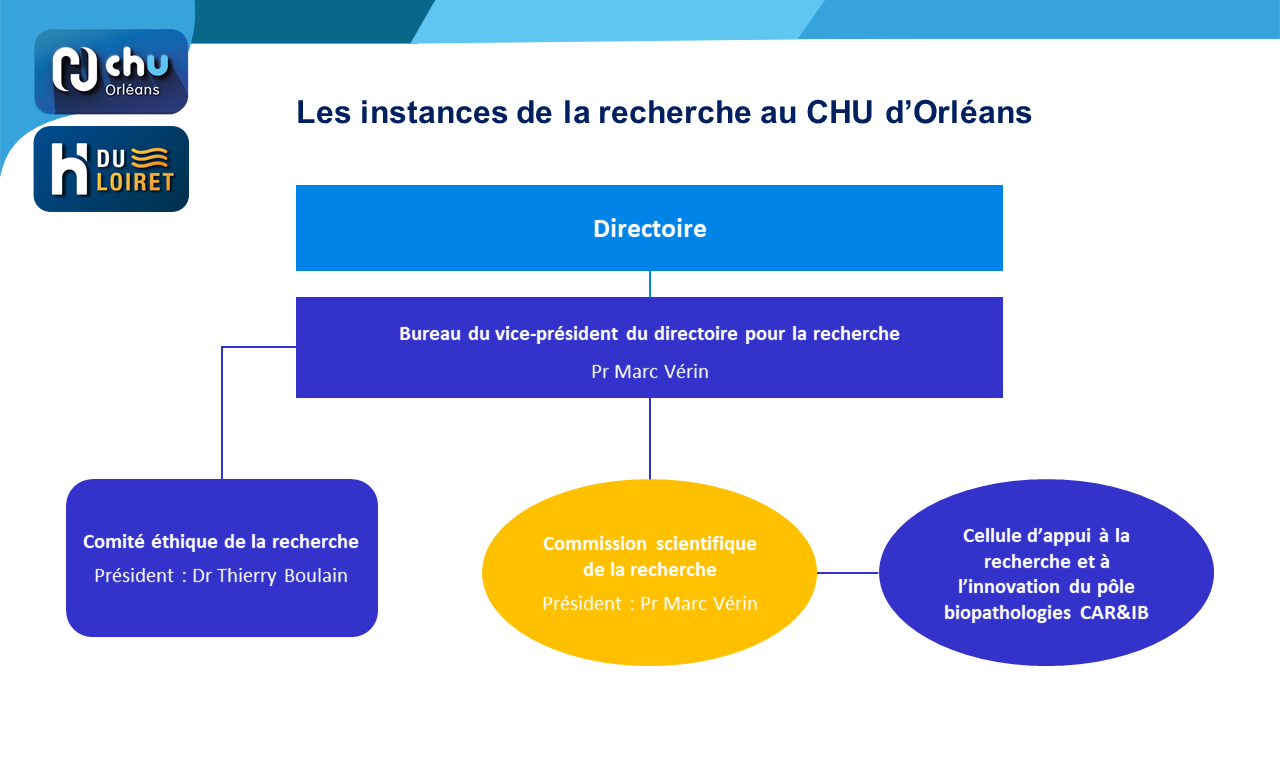 chu Orléans

H DU LOIRET

Les instances de la recherche au CHU d'Orléans

Directoire

Bureau du vice-président du directoire pour la recherche
Pr Marc Vérin

Comité éthique de la recherche
Président : Dr Thierry Boulain

Commission scientifique de la recherche
Président : Pr Marc Vérin

Cellule d'appui à la recherche et à l'innovation du pôle biopathologies CAR&IB